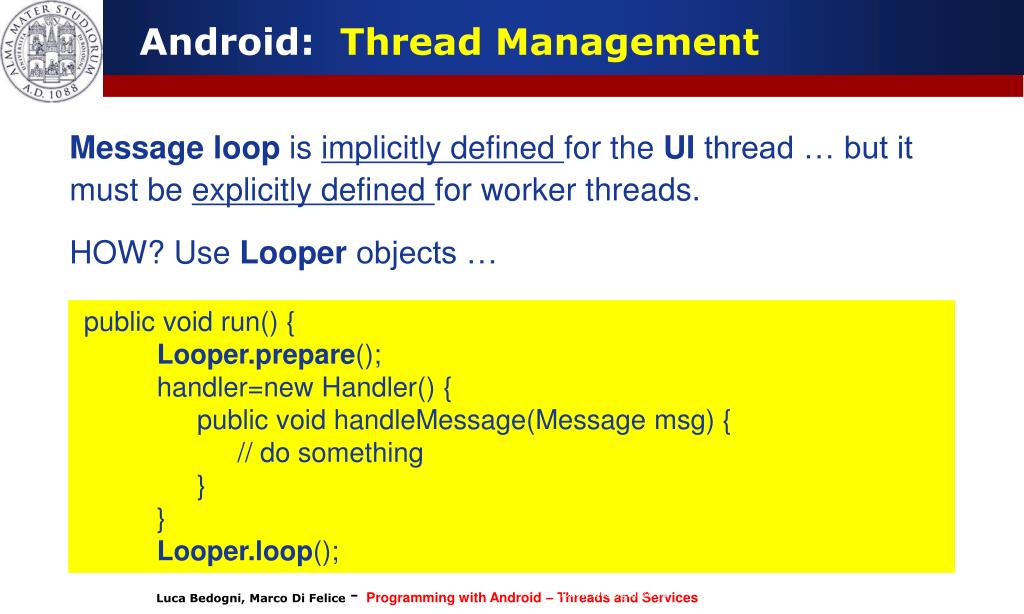 ALMA MATER STUDIORUM A.D. 1088

Android: Thread Management

Message loop is implicitly defined for the UI thread … but it must be explicitly defined for worker threads.

HOW? Use Looper objects …

public void run() {
Looper.prepare();
handler=new Handler() {
public void handleMessage(Message msg) {
// do something
}
}
Looper.loop();

Luca Bedogni, Marco Di Felice - Programming with Android – Threads and Services